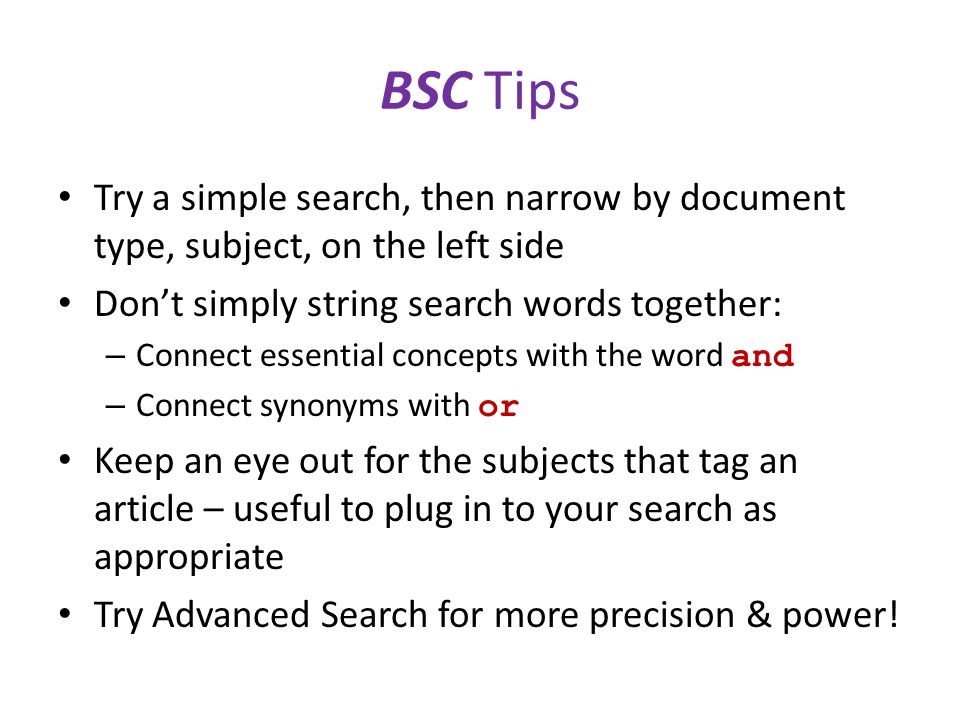 BSC Tips

• Try a simple search, then narrow by document type, subject, on the left side
• Don’t simply string search words together:
 – Connect essential concepts with the word and
 – Connect synonyms with or
• Keep an eye out for the subjects that tag an article – useful to plug in to your search as appropriate
• Try Advanced Search for more precision & power!